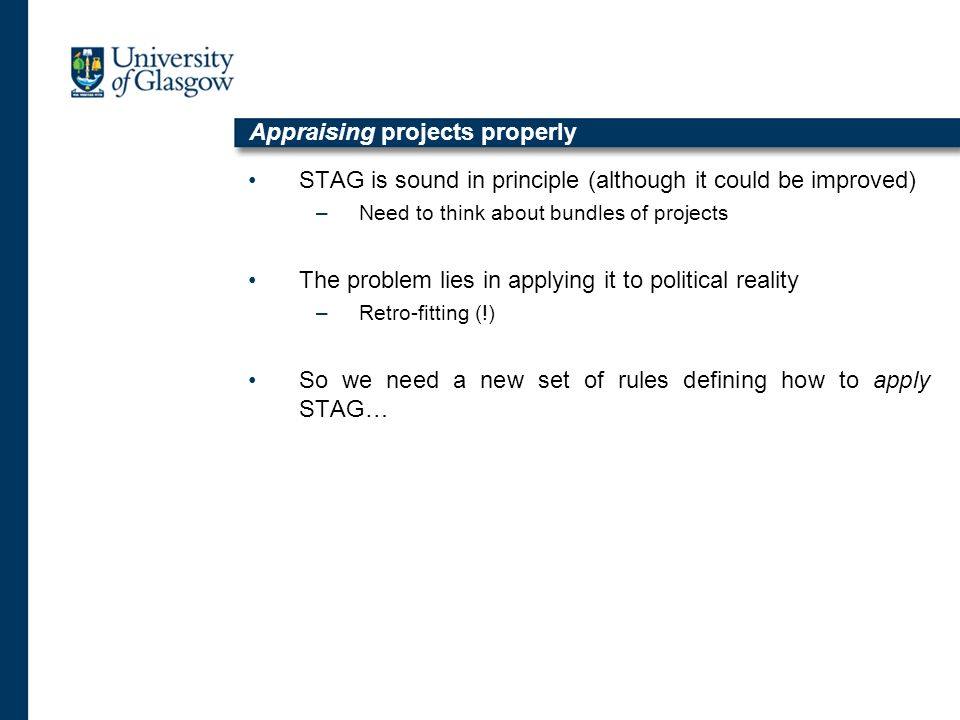 University of Glasgow

Appraising projects properly

• STAG is sound in principle (although it could be improved)
– Need to think about bundles of projects

• The problem lies in applying it to political reality
– Retro-fitting (!)

• So we need a new set of rules defining how to apply STAG…